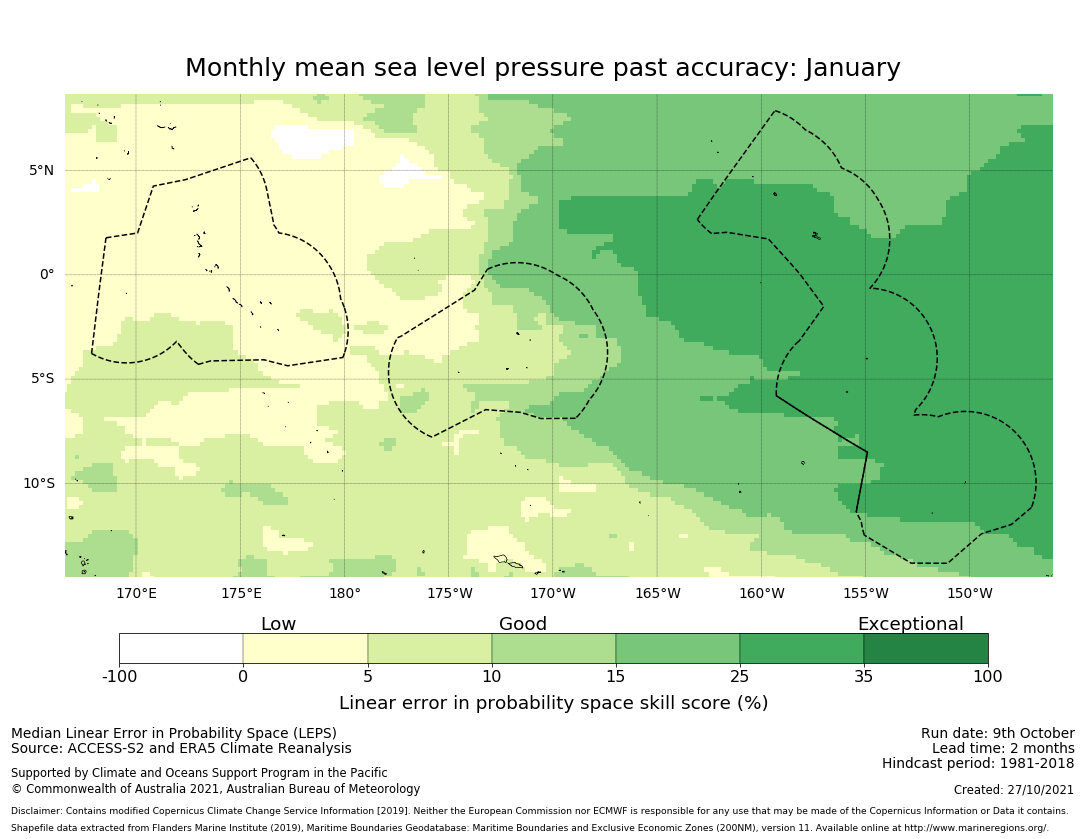 Monthly mean sea level pressure past accuracy: January

5°N
0°
5°S
10°S

170°E 175°E 180° 175°W 170°W 165°W 160°W 155°W 150°W

Low
Good
Exceptional

-100 0 5 10 15 25 35 100

Linear error in probability space skill score (%)

Median Linear Error in Probability Space (LEPS)
Source: ACCESS-S2 and ERA5 Climate Reanalysis

Supported by Climate and Oceans Support Program in the Pacific
© Commonwealth of Australia 2021, Australian Bureau of Meteorology

Run date: 9th October
Lead time: 2 months
Hindcast period: 1981-2018

Created: 27/10/2021

Disclaimer: Contains modified Copernicus Climate Change Service Information [2019]. Neither the European Commission nor ECMWF is responsible for any use that may be made of the Copernicus Information or Data it contains.
Shapefile data extracted from Flanders Marine Institute (2019), Maritime Boundaries Geodatabase: Maritime Boundaries and Exclusive Economic Zones (200NM), version 11. Available online at http://www.marineregions.org/.